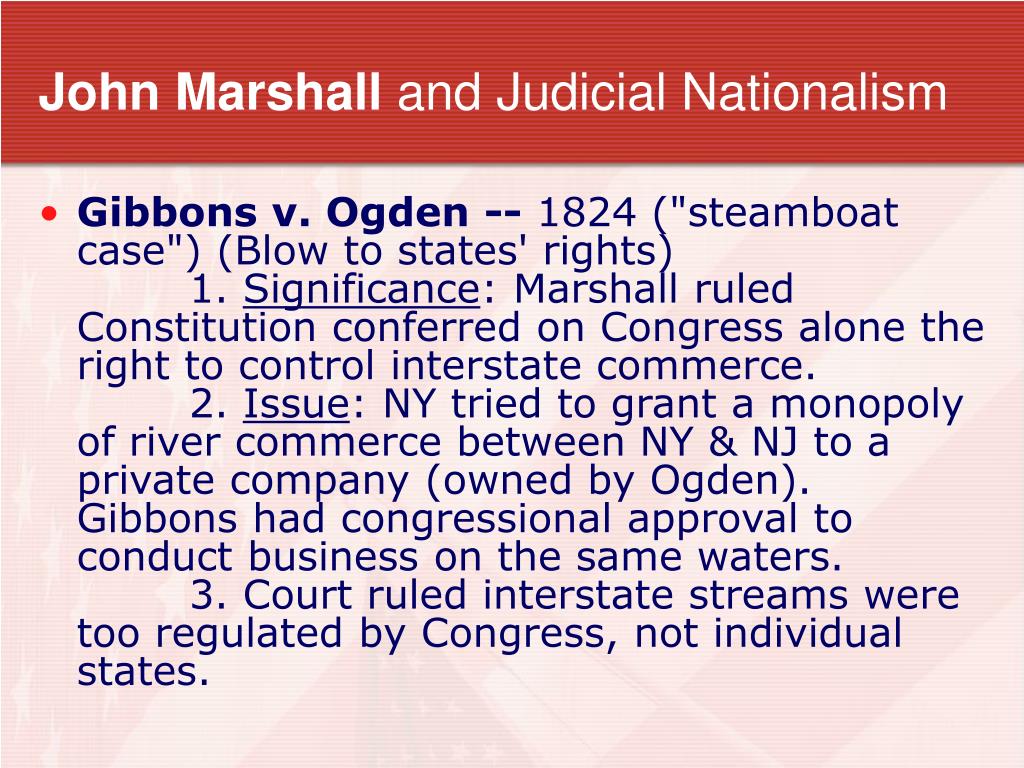 John Marshall and Judicial Nationalism

• Gibbons v. Ogden -- 1824 ("steamboat case") (Blow to states' rights)
1. Significance: Marshall ruled Constitution conferred on Congress alone the right to control interstate commerce.
2. Issue: NY tried to grant a monopoly of river commerce between NY & NJ to a private company (owned by Ogden). Gibbons had congressional approval to conduct business on the same waters.
3. Court ruled interstate streams were too regulated by Congress, not individual states.